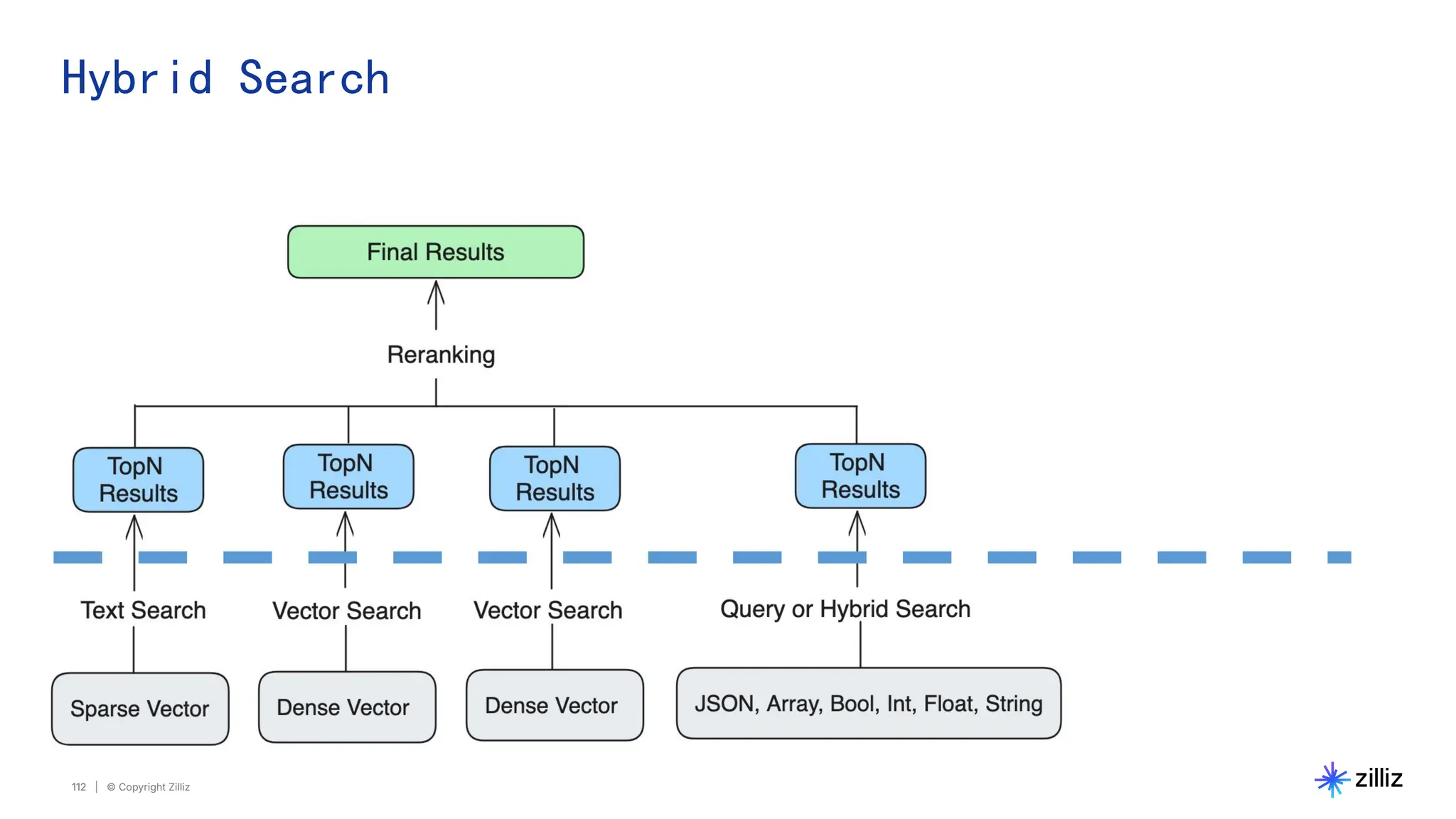 Hybrid Search

Final Results

Reranking

TopN Results

TopN Results

TopN Results

TopN Results

Text Search

Vector Search

Vector Search

Query or Hybrid Search

Sparse Vector

Dense Vector

Dense Vector

JSON, Array, Bool, Int, Float, String

112 | © Copyright Zilliz

zilliz